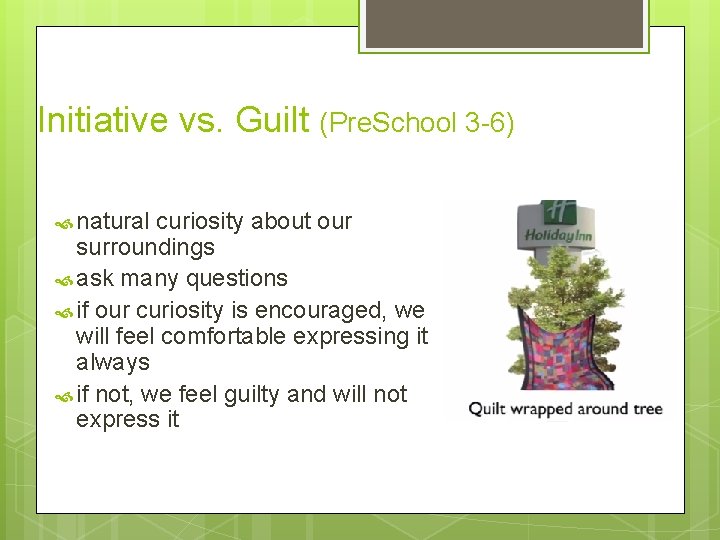 Initiative vs. Guilt (PreSchool 3-6)

natural curiosity about our surroundings

ask many questions

if our curiosity is encouraged, we will feel comfortable expressing it always

if not, we feel guilty and will not express it

H
Holiday Inn

Quilt wrapped around tree